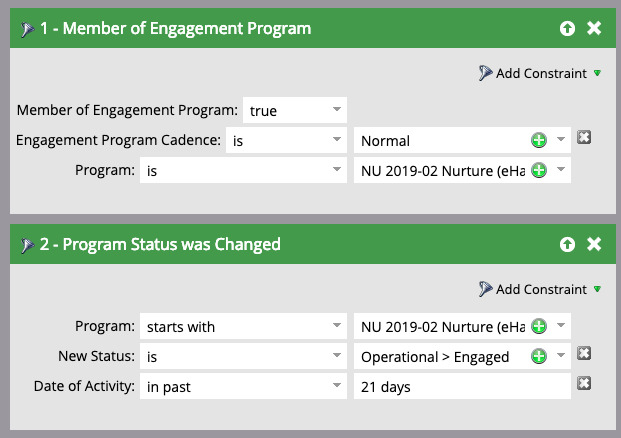 1 - Member of Engagement Program

Add Constraint

Member of Engagement Program: true

Engagement Program Cadence: is Normal

Program: is NU 2019-02 Nurture (eHa

2 - Program Status was Changed

Add Constraint

Program: starts with NU 2019-02 Nurture (eHa

New Status: is Operational > Engaged

Date of Activity: in past 21 days